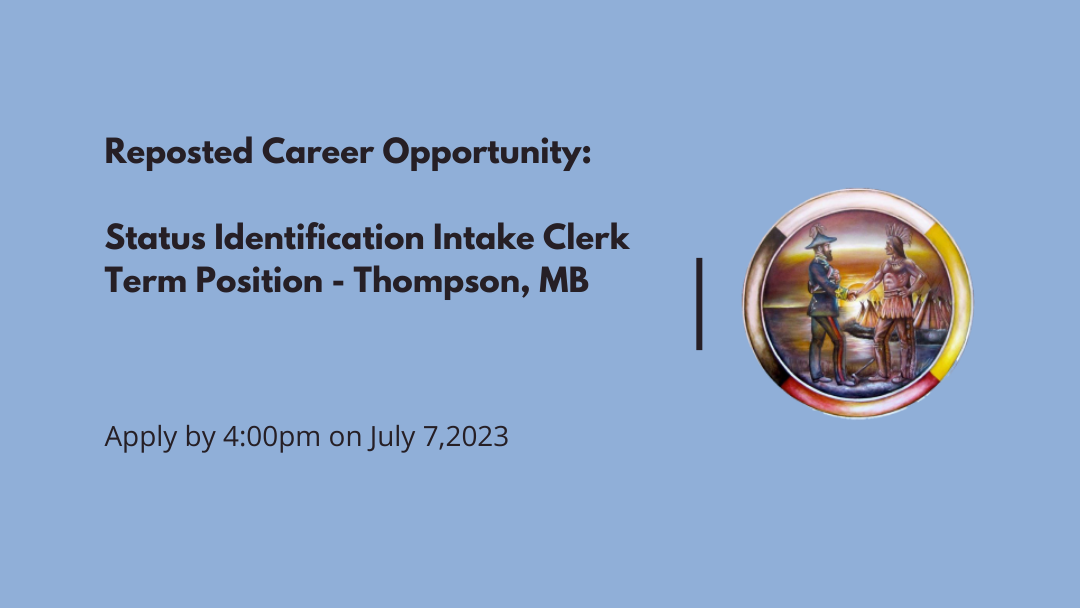 Reposted Career Opportunity:

Status Identification Intake Clerk
Term Position - Thompson, MB

Apply by 4:00pm on July 7,2023